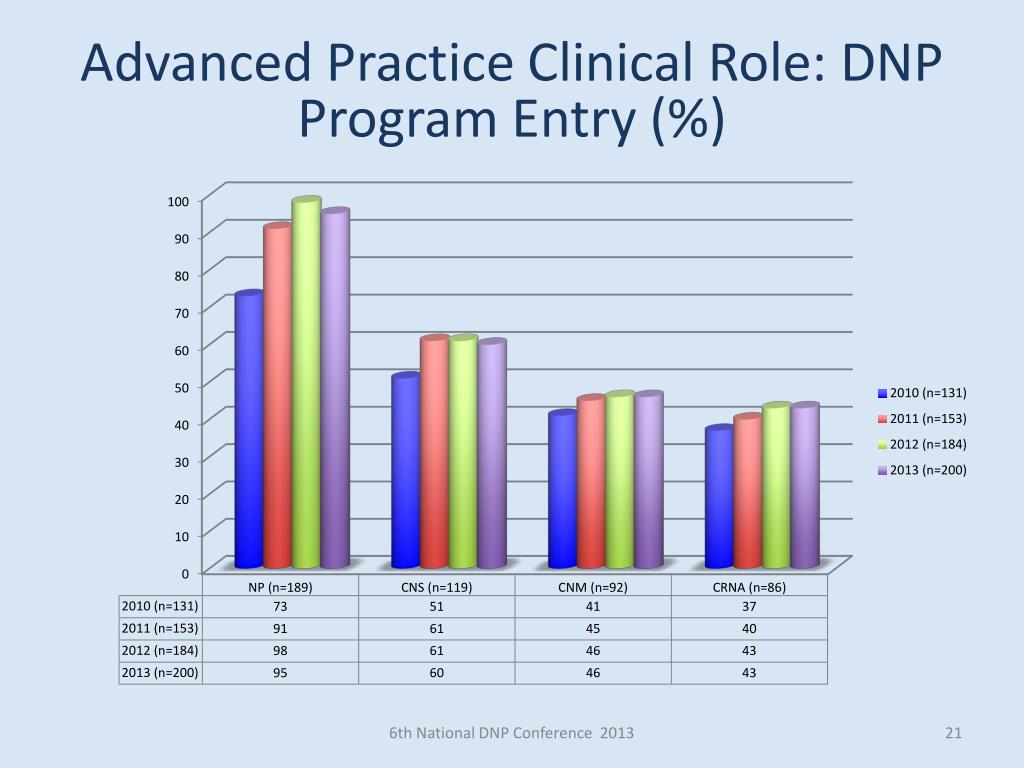 Advanced Practice Clinical Role: DNP Program Entry (%)

100
90
80
70
60
50
40
30
20
10
0

2010 (n=131)
2011 (n=153)
2012 (n=184)
2013 (n=200)

| | NP (n=189) | CNS (n=119) | CNM (n=92) | CRNA (n=86) |
|---|---|---|---|---|
| 2010 (n=131) | 73 | 51 | 41 | 37 |
| 2011 (n=153) | 91 | 61 | 45 | 40 |
| 2012 (n=184) | 98 | 61 | 46 | 43 |
| 2013 (n=200) | 95 | 60 | 46 | 43 |

6th National DNP Conference 2013

21